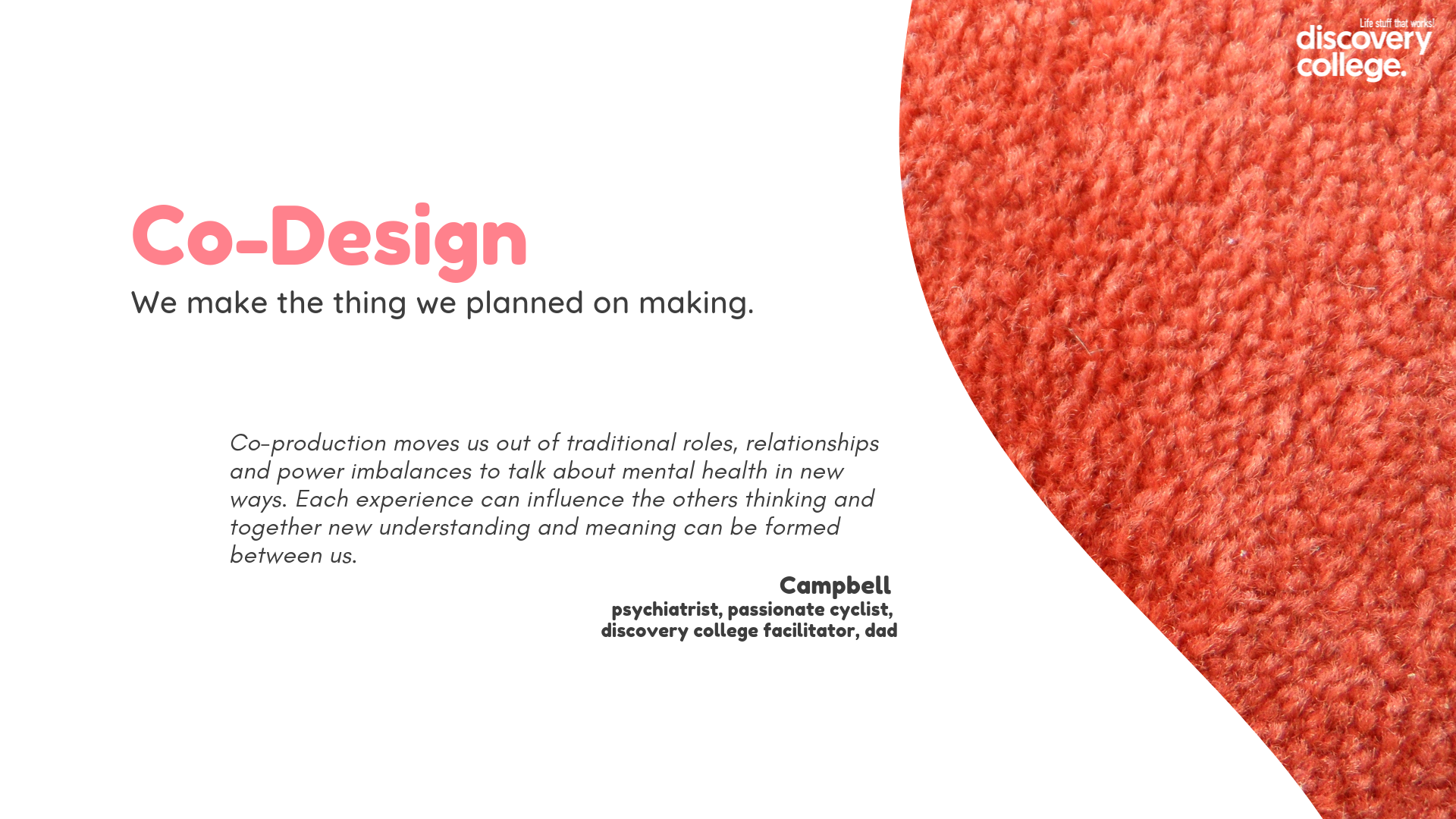 Life stuff that works!
discovery college.

Co-Design
We make the thing we planned on making.

Co-production moves us out of traditional roles, relationships and power imbalances to talk about mental health in new ways. Each experience can influence the others thinking and together new understanding and meaning can be formed between us.

Campbell
psychiatrist, passionate cyclist, discovery college facilitator, dad